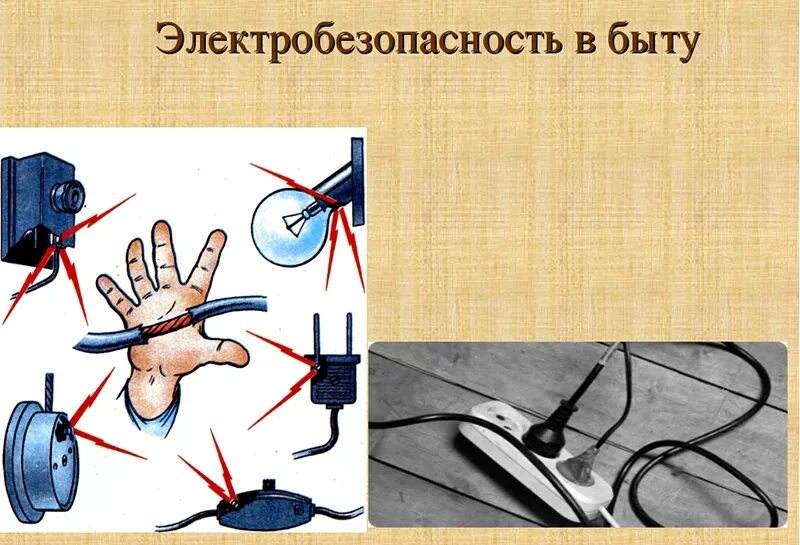 Электробезопасность в быту